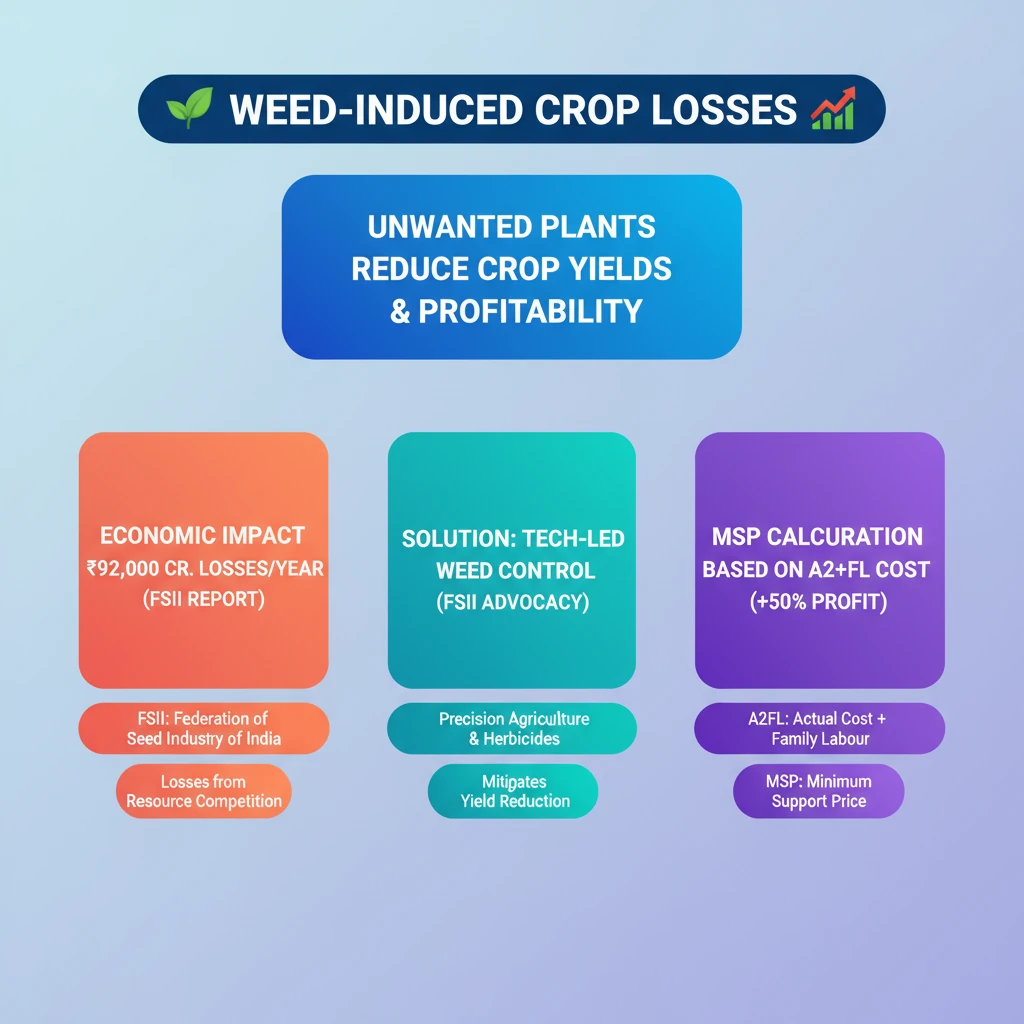 WEED-INDUCED CROP LOSSES

UNWANTED PLANTS REDUCE CROP YIELDS & PROFITABILITY

ECONOMIC IMPACT ₹92,000 CR. LOSSES/YEAR (FSII REPORT)

FSII: Federation of Seed Industry of India

Losses from Resource Competition

SOLUTION: TECH-LED WEED CONTROL (FSII ADVOCACY)

Precision Agriculture & Herbicides

Mitigates Yield Reduction

MSP CALCURATION BASED ON A2+FL COST (+50% PROFIT)

A2FL: Actual Cost + Family Labour

MSP: Minimum Support Price